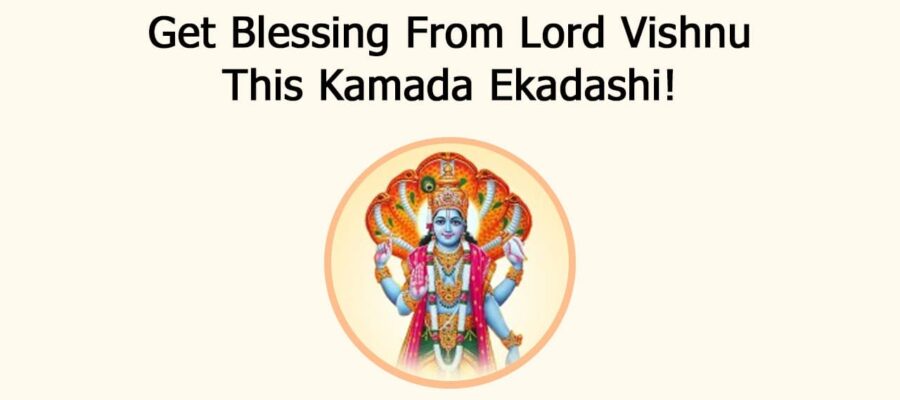 Get Blessing From Lord Vishnu
This Kamada Ekadashi!